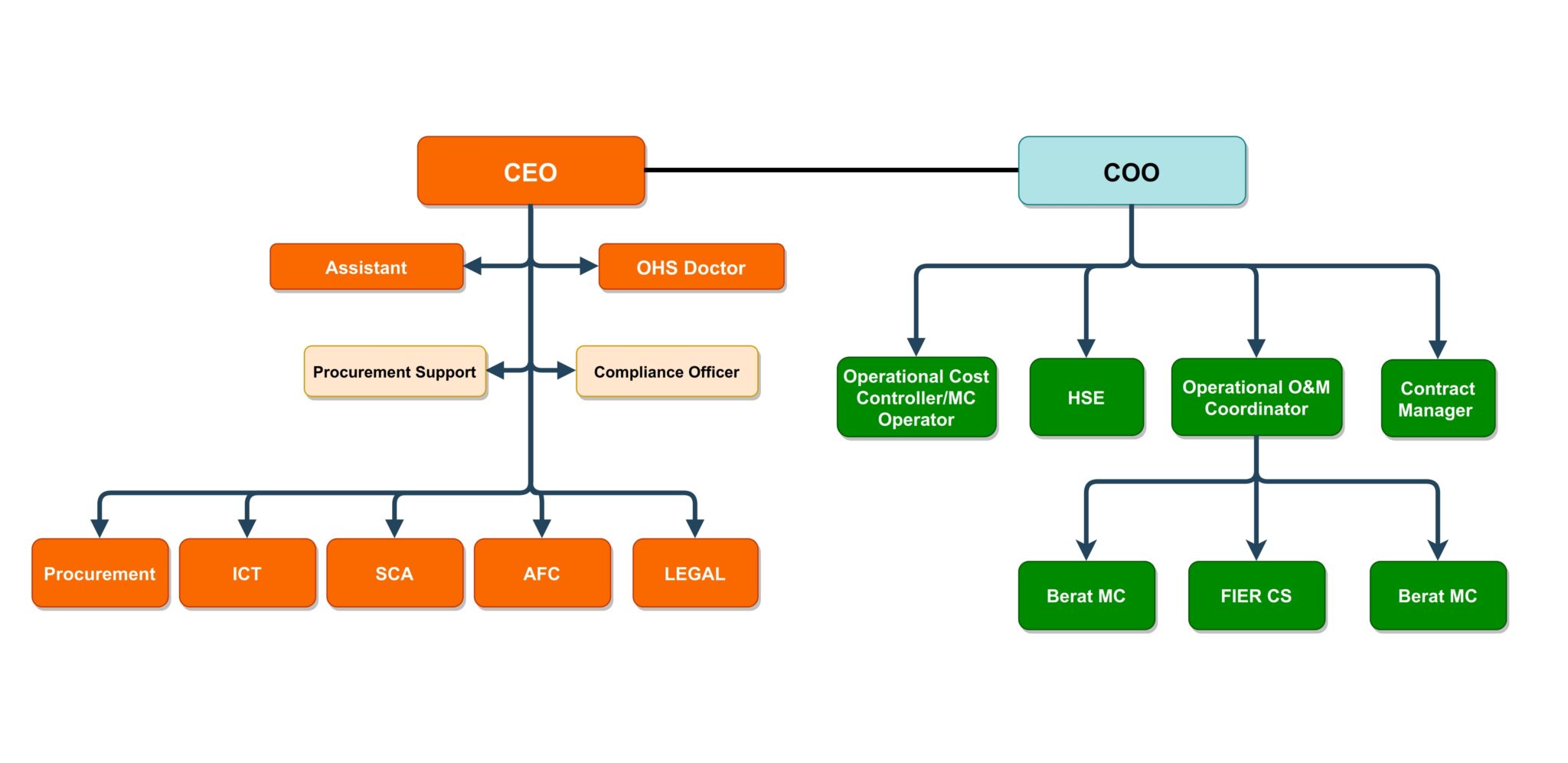 CEO

COO

Assistant

OHS Doctor

Procurement Support

Compliance Officer

Procurement

ICT

SCA

AFC

LEGAL

Operational Cost Controller/MC Operator

HSE

Operational O&M Coordinator

Contract Manager

Berat MC

FIER CS

Berat MC